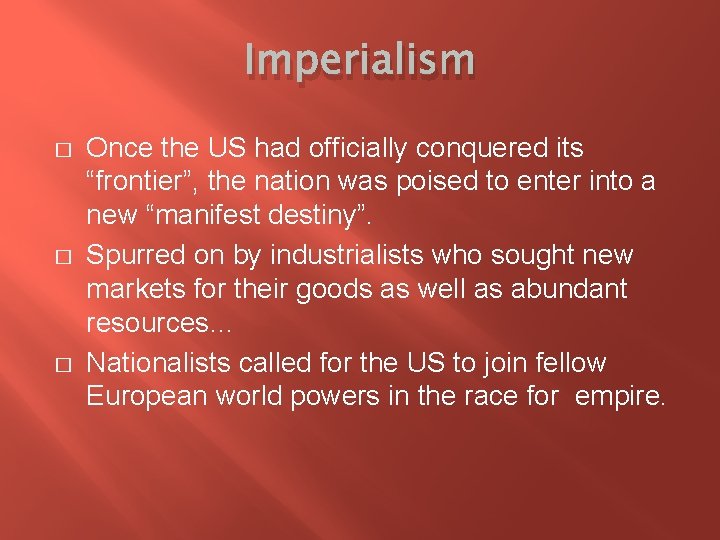 Imperialism

□ Once the US had officially conquered its “frontier”, the nation was poised to enter into a new “manifest destiny”.
□ Spurred on by industrialists who sought new markets for their goods as well as abundant resources…
□ Nationalists called for the US to join fellow European world powers in the race for empire.